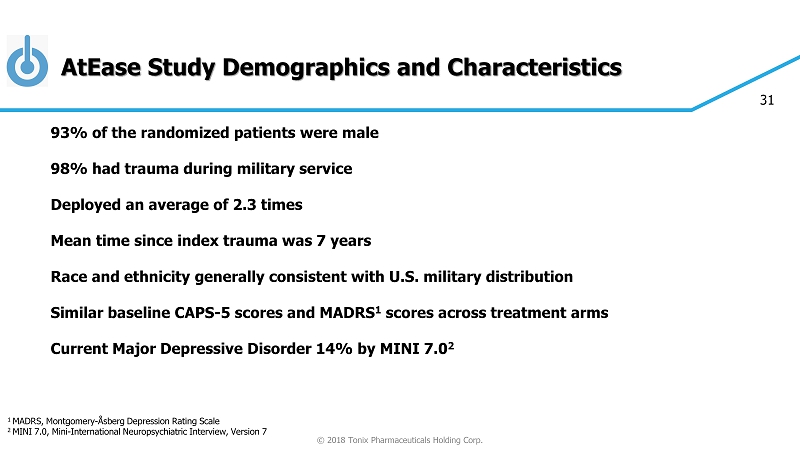 AtEase Study Demographics and Characteristics

31

93% of the randomized patients were male

98% had trauma during military service

Deployed an average of 2.3 times

Mean time since index trauma was 7 years

Race and ethnicity generally consistent with U.S. military distribution

Similar baseline CAPS-5 scores and MADRS$^1$ scores across treatment arms

Current Major Depressive Disorder 14% by MINI 7.0$^2$

$^1$ MADRS, Montgomery-Åsberg Depression Rating Scale
$^2$ MINI 7.0, Mini-International Neuropsychiatric Interview, Version 7

© 2018 Tonix Pharmaceuticals Holding Corp.